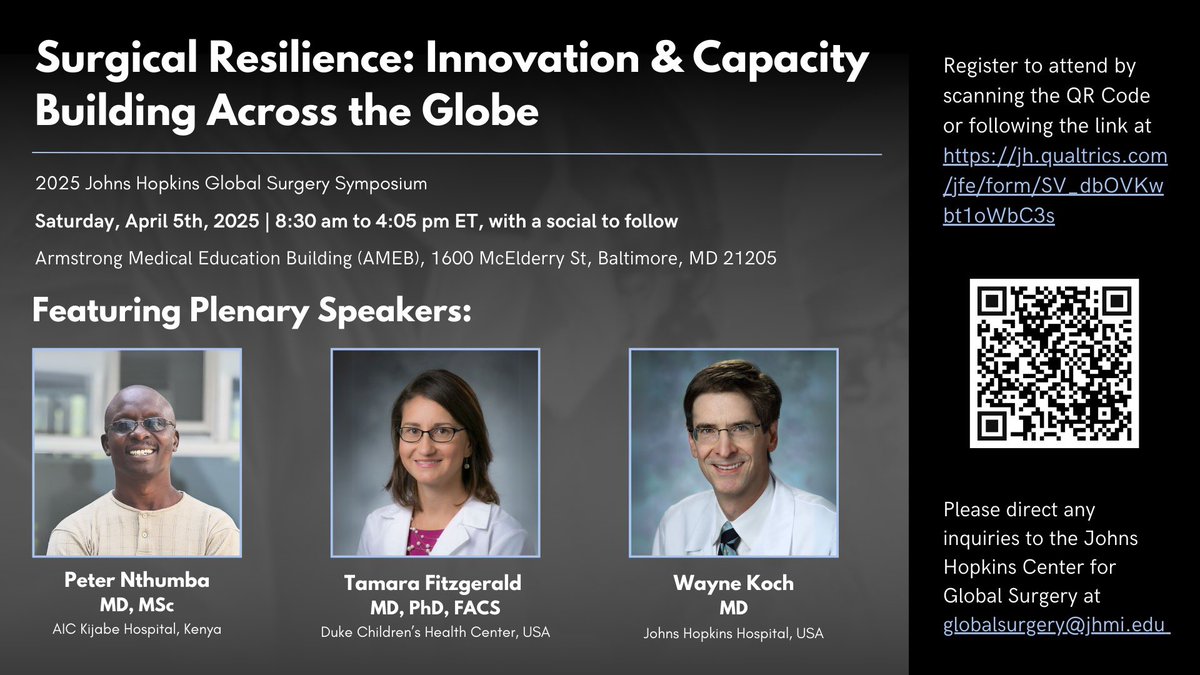 Surgical Resilience: Innovation & Capacity Building Across the Globe

2025 Johns Hopkins Global Surgery Symposium

Saturday, April 5th, 2025 | 8:30 am to 4:05 pm ET, with a social to follow

Armstrong Medical Education Building (AMEB), 1600 McElderry St, Baltimore, MD 21205

Featuring Plenary Speakers:

Peter Nthumba
MD, MSc
AIC Kijabe Hospital, Kenya

Tamara Fitzgerald
MD, PhD, FACS
Duke Children's Health Center, USA

Wayne Koch
MD
Johns Hopkins Hospital, USA

Register to attend by scanning the QR Code or following the link at https://jh.qualtrics.com/jfe/form/SV_dbOVKwbt1oWbC3s

Please direct any inquiries to the Johns Hopkins Center for Global Surgery at globalsurgery@jhmi.edu